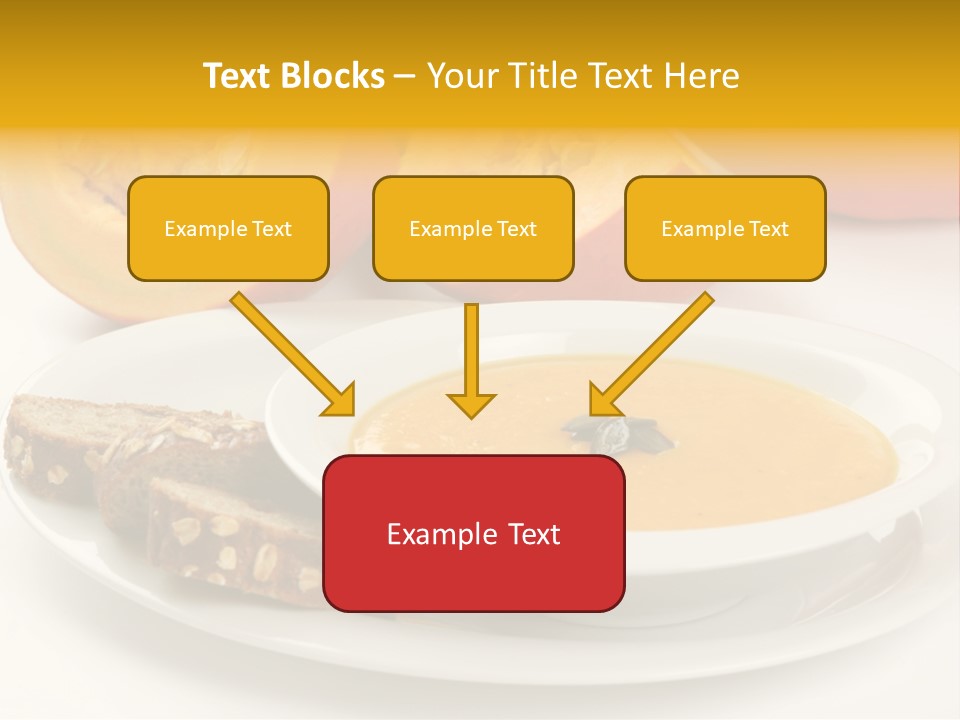 Text Blocks – Your Title Text Here

Example Text

Example Text

Example Text

Example Text